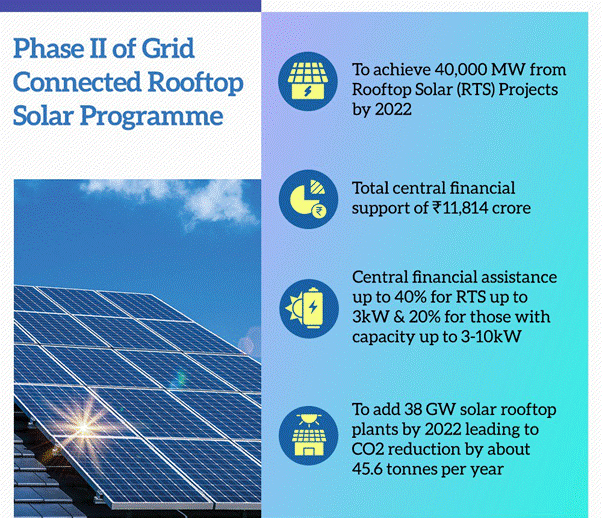 Phase II of Grid Connected Rooftop Solar Programme

To achieve 40,000 MW from Rooftop Solar (RTS) Projects by 2022

Total central financial support of ₹11,814 crore

Central financial assistance up to 40% for RTS up to 3kW & 20% for those with capacity up to 3-10kW

To add 38 GW solar rooftop plants by 2022 leading to CO2 reduction by about 45.6 tonnes per year